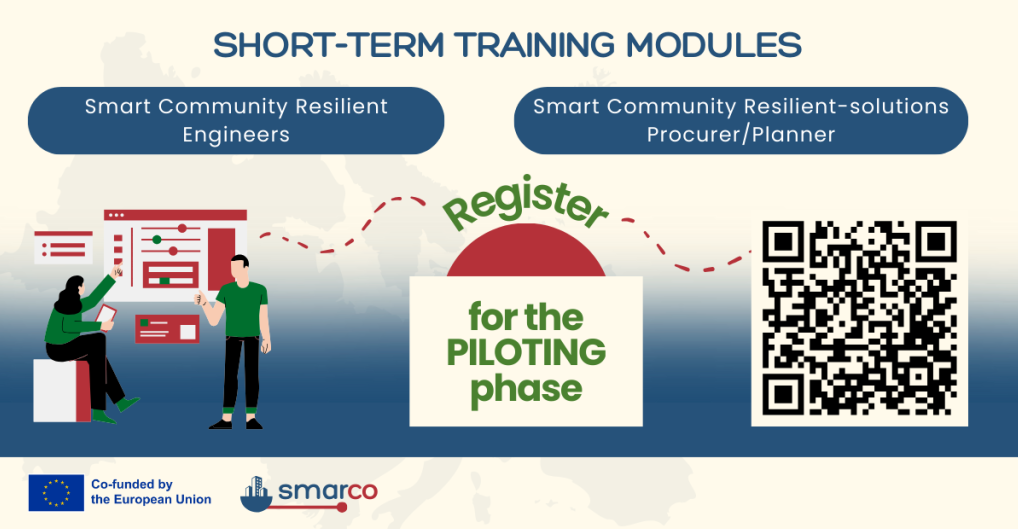 SHORT-TERM TRAINING MODULES

Smart Community Resilient Engineers

Smart Community Resilient-solutions Procurer/Planner

Register

for the PILOTING phase

Co-funded by the European Union

smarco